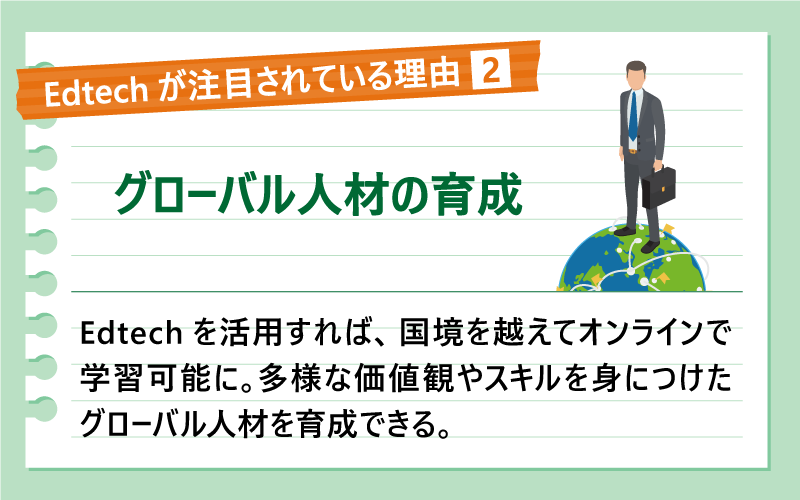 Edtech が注目されている理由 2

グローバル人材の育成

Edtech を活用すれば、国境を越えてオンラインで学習可能に。多様な価値観やスキルを身につけたグローバル人材を育成できる。